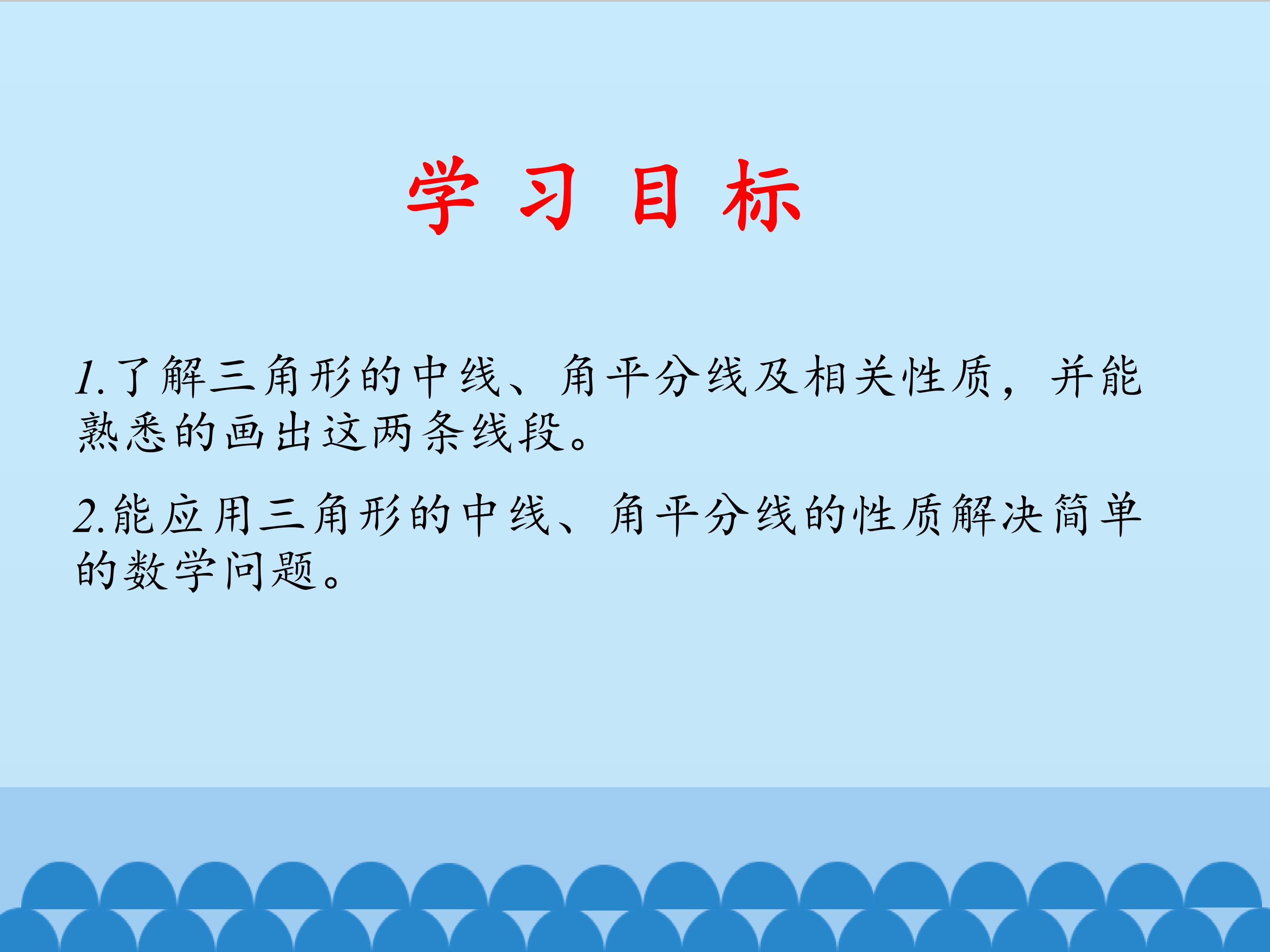 学 习 目 标

1.了解三角形的中线、角平分线及相关性质，并能熟悉的画出这两条线段。

2.能应用三角形的中线、角平分线的性质解决简单的数学问题。